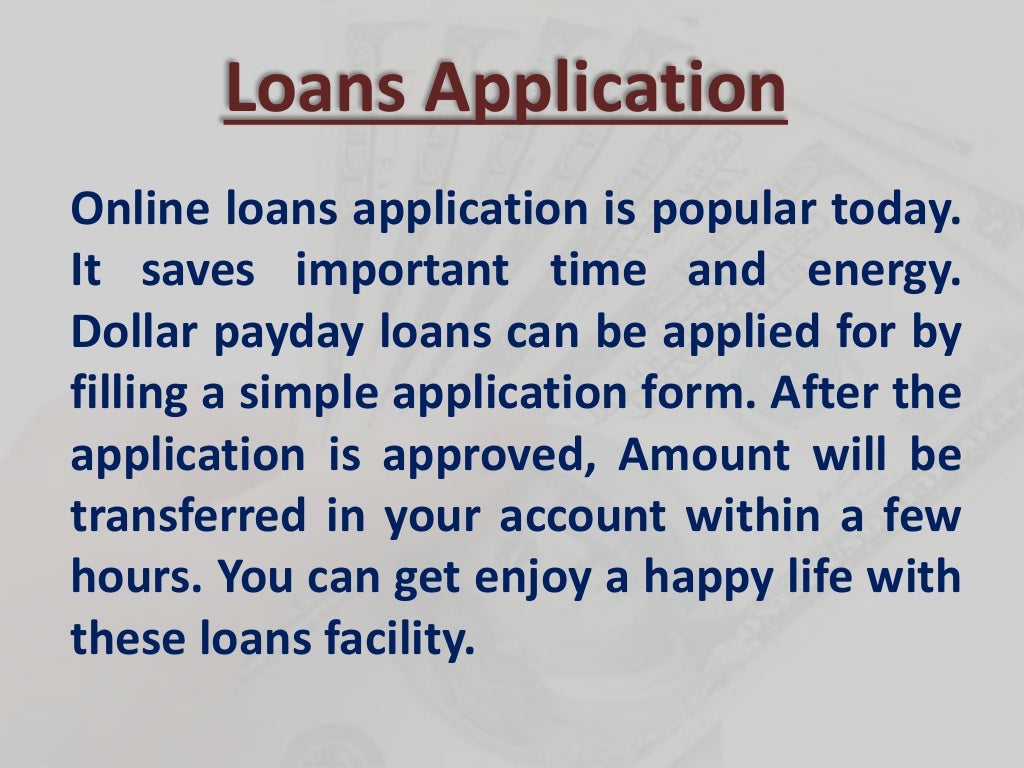 Loans Application

Online loans application is popular today. It saves important time and energy. Dollar payday loans can be applied for by filling a simple application form. After the application is approved, Amount will be transferred in your account within a few hours. You can get enjoy a happy life with these loans facility.